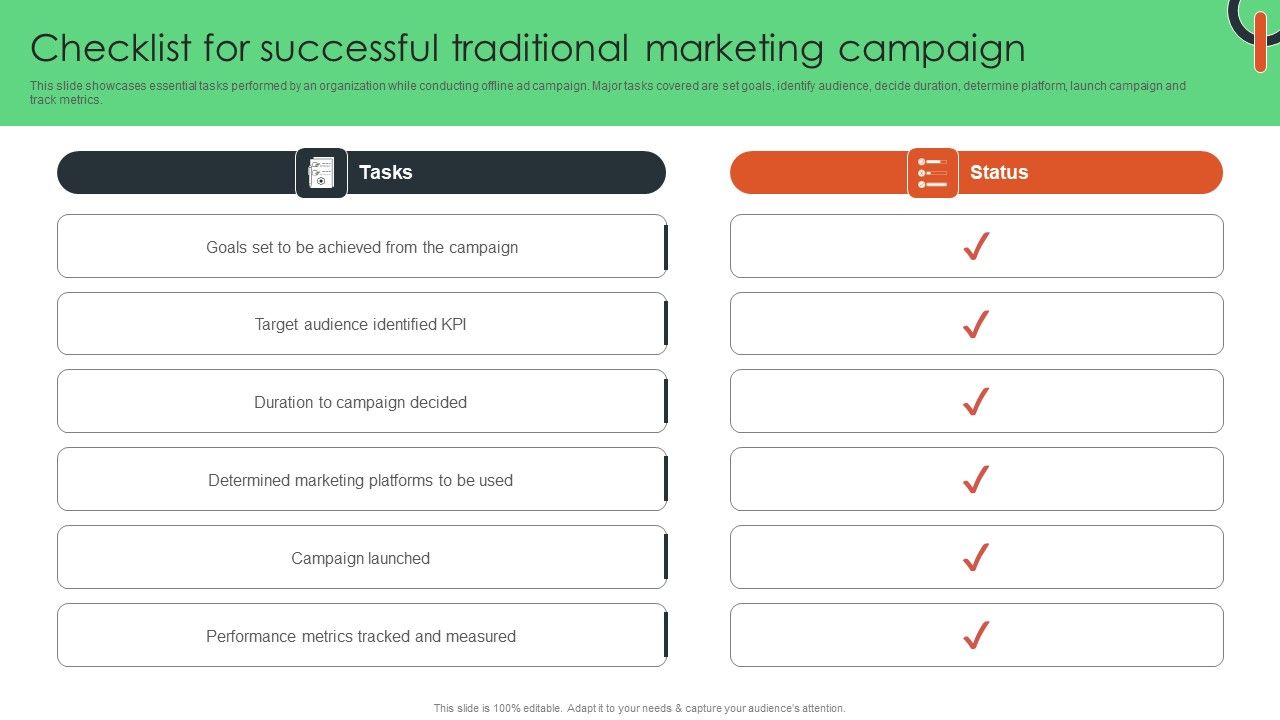 Checklist for successful traditional marketing campaign

This slide showcases essential tasks performed by an organization while conducting offline ad campaign. Major tasks covered are set goals, identify audience, decide duration, determine platform, launch campaign and track metrics.

| Tasks | Status |
|---|---|
| Goals set to be achieved from the campaign | ✓ |
| Target audience identified KPI | ✓ |
| Duration to campaign decided | ✓ |
| Determined marketing platforms to be used | ✓ |
| Campaign launched | ✓ |
| Performance metrics tracked and measured | ✓ |

This slide is 100% editable. Adapt it to your needs & capture your audience's attention.